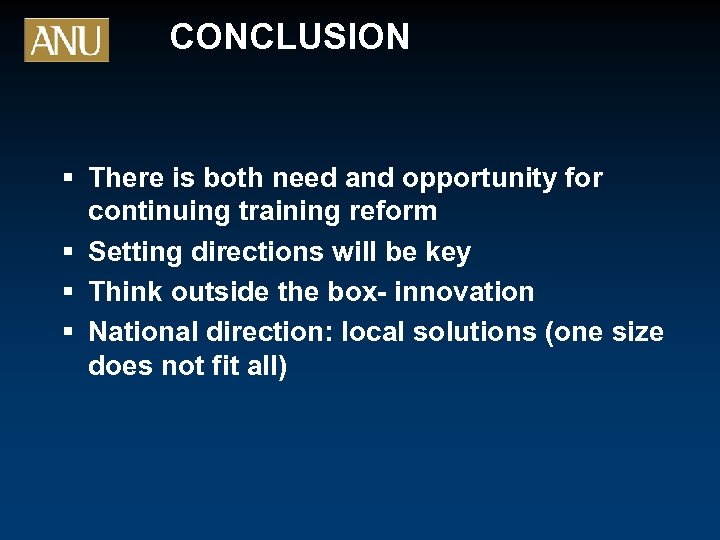 ANU

CONCLUSION

▪ There is both need and opportunity for continuing training reform
▪ Setting directions will be key
▪ Think outside the box- innovation
▪ National direction: local solutions (one size does not fit all)